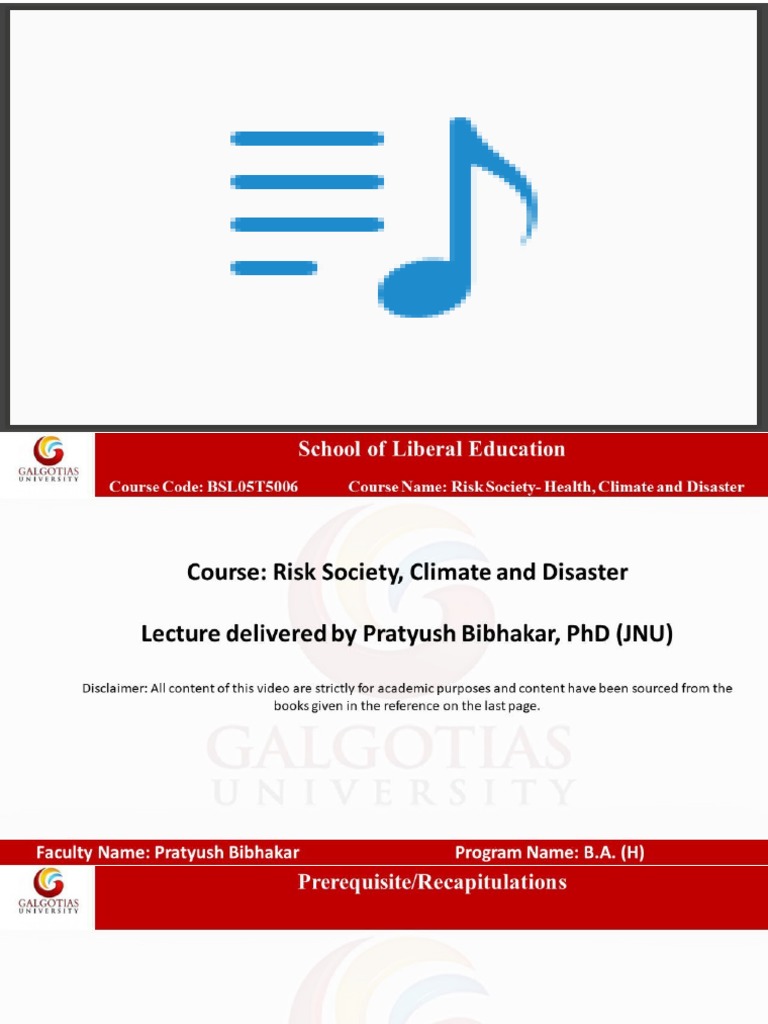 GALGOTIAS UNIVERSITY

School of Liberal Education

Course Code: BSL05T5006 Course Name: Risk Society- Health, Climate and Disaster

Course: Risk Society, Climate and Disaster

Lecture delivered by Pratyush Bibhakar, PhD (JNU)

Disclaimer: All content of this video are strictly for academic purposes and content have been sourced from the books given in the reference on the last page.

GALGOTIAS UNIVERSITY

Faculty Name: Pratyush Bibhakar Program Name: B.A. (H)

GALGOTIAS UNIVERSITY

Prerequisite/Recapitulations